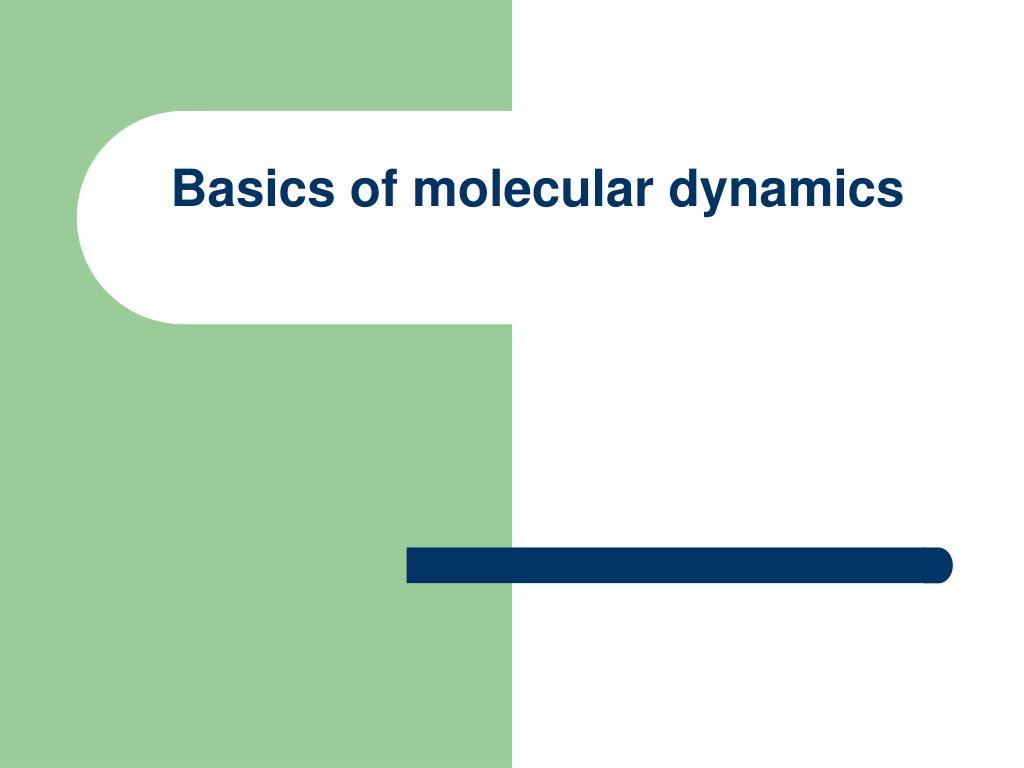 Basics of molecular dynamics